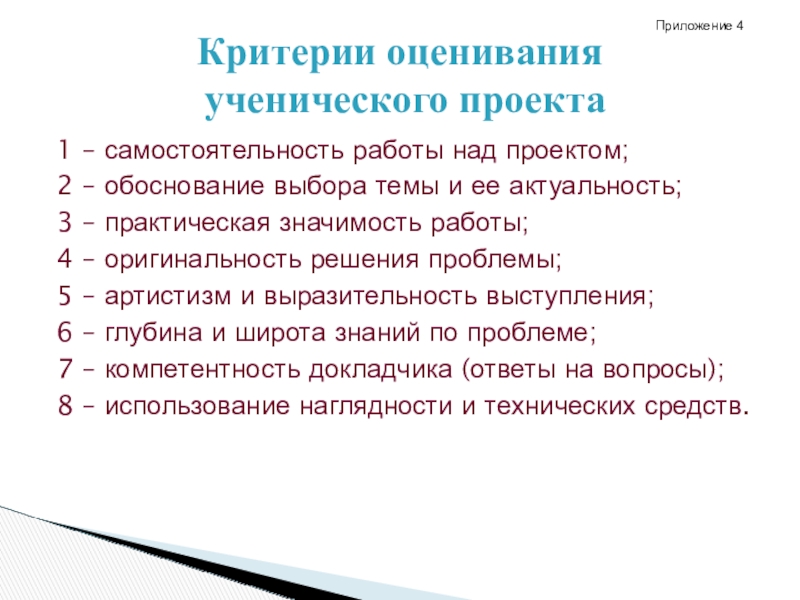 Приложение 4

Критерии оценивания ученического проекта

1 – самостоятельность работы над проектом;
2 – обоснование выбора темы и ее актуальность;
3 – практическая значимость работы;
4 – оригинальность решения проблемы;
5 – артистизм и выразительность выступления;
6 – глубина и широта знаний по проблеме;
7 – компетентность докладчика (ответы на вопросы);
8 – использование наглядности и технических средств.